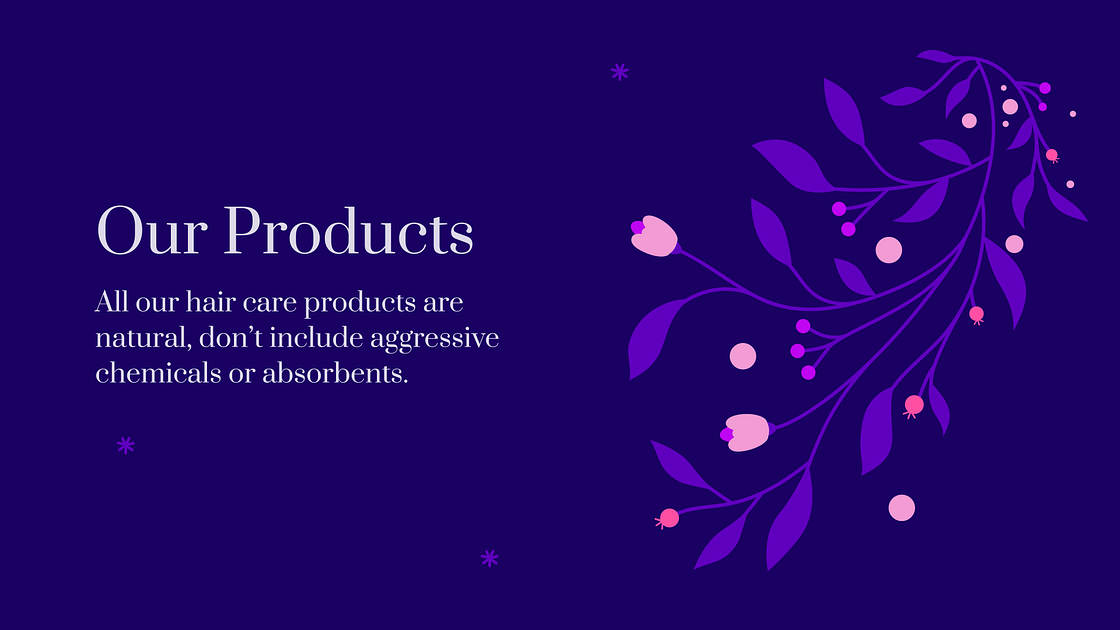 Our Products

All our hair care products are natural, don’t include aggressive chemicals or absorbents.